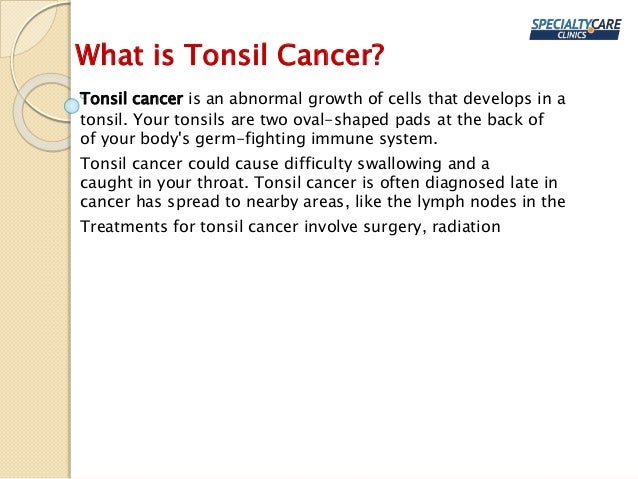 SPECIALTYCARE
CLINICS

What is Tonsil Cancer?

Tonsil cancer is an abnormal growth of cells that develops in a tonsil. Your tonsils are two oval-shaped pads at the back of of your body's germ-fighting immune system.

Tonsil cancer could cause difficulty swallowing and a caught in your throat. Tonsil cancer is often diagnosed late in cancer has spread to nearby areas, like the lymph nodes in the

Treatments for tonsil cancer involve surgery, radiation